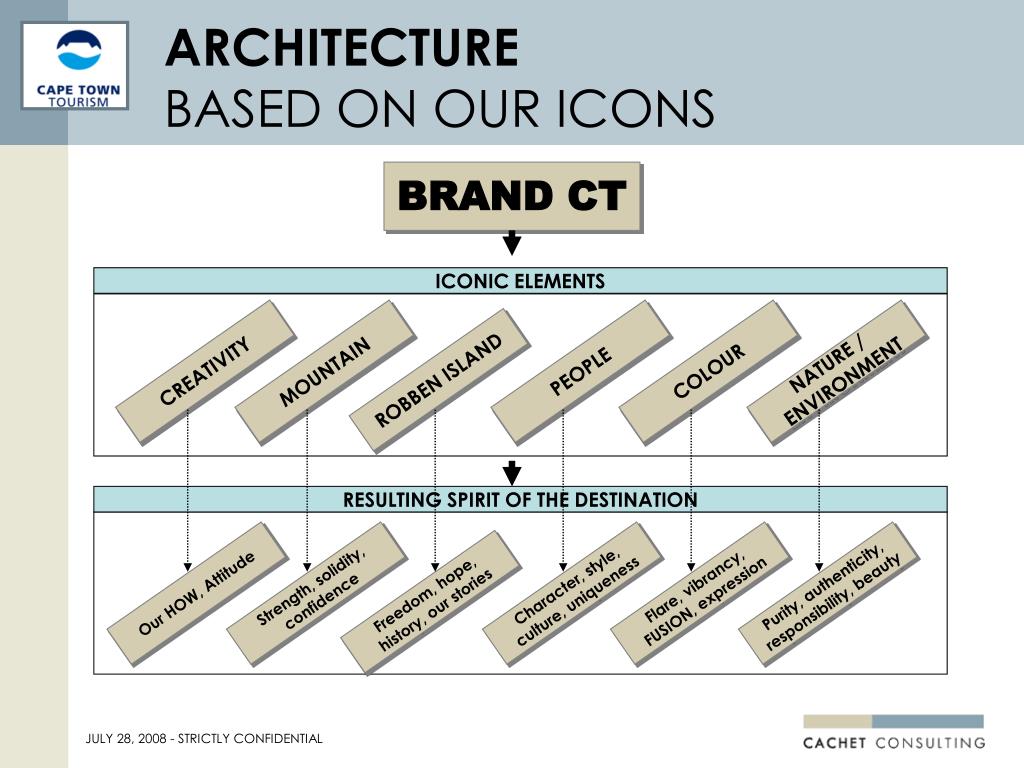 CAPE TOWN TOURISM

ARCHITECTURE
BASED ON OUR ICONS

BRAND CT

ICONIC ELEMENTS

CREATIVITY

MOUNTAIN

ROBBEN ISLAND

PEOPLE

COLOUR

NATURE / ENVIRONMENT

RESULTING SPIRIT OF THE DESTINATION

Our HOW, Attitude

Strength, solidity, confidence

Freedom, hope, history, our stories

Character, style, culture, uniqueness

Flare, vibrancy, FUSION, expression

Purity, authenticity, responsibility, beauty

JULY 28, 2008 - STRICTLY CONFIDENTIAL

CACHET CONSULTING